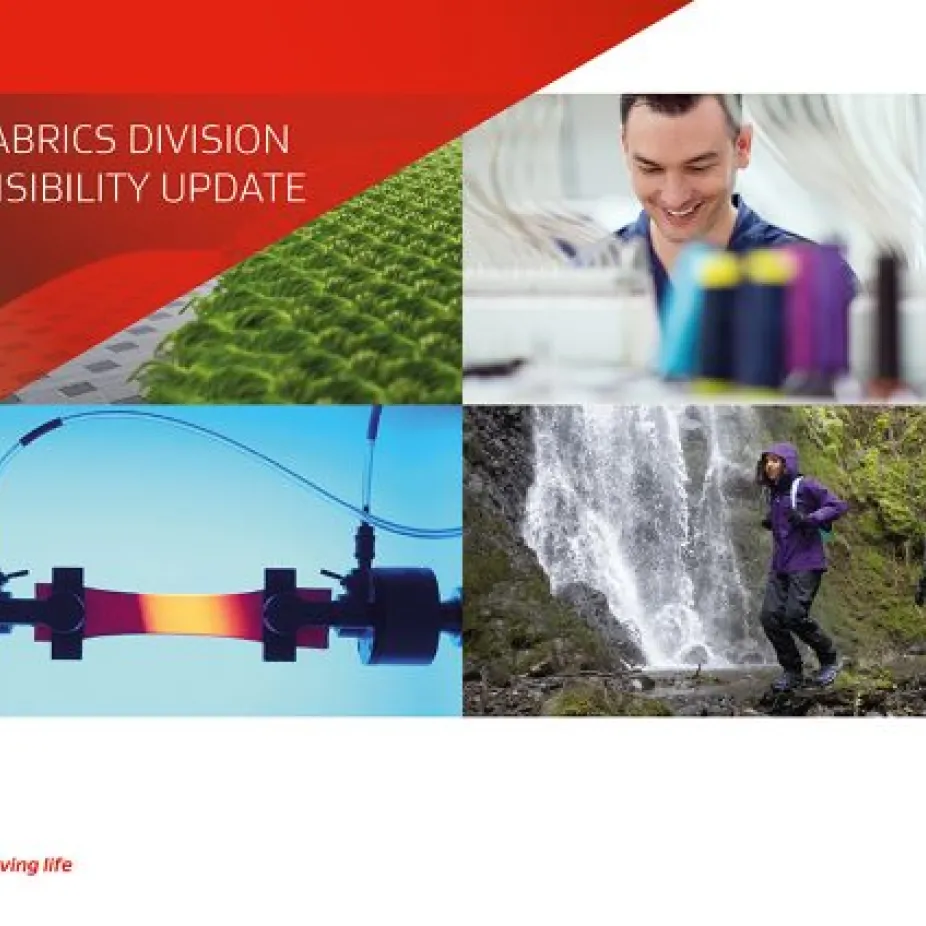 ABRICS DIVISION
ISIBILITY UPDATE

ving life